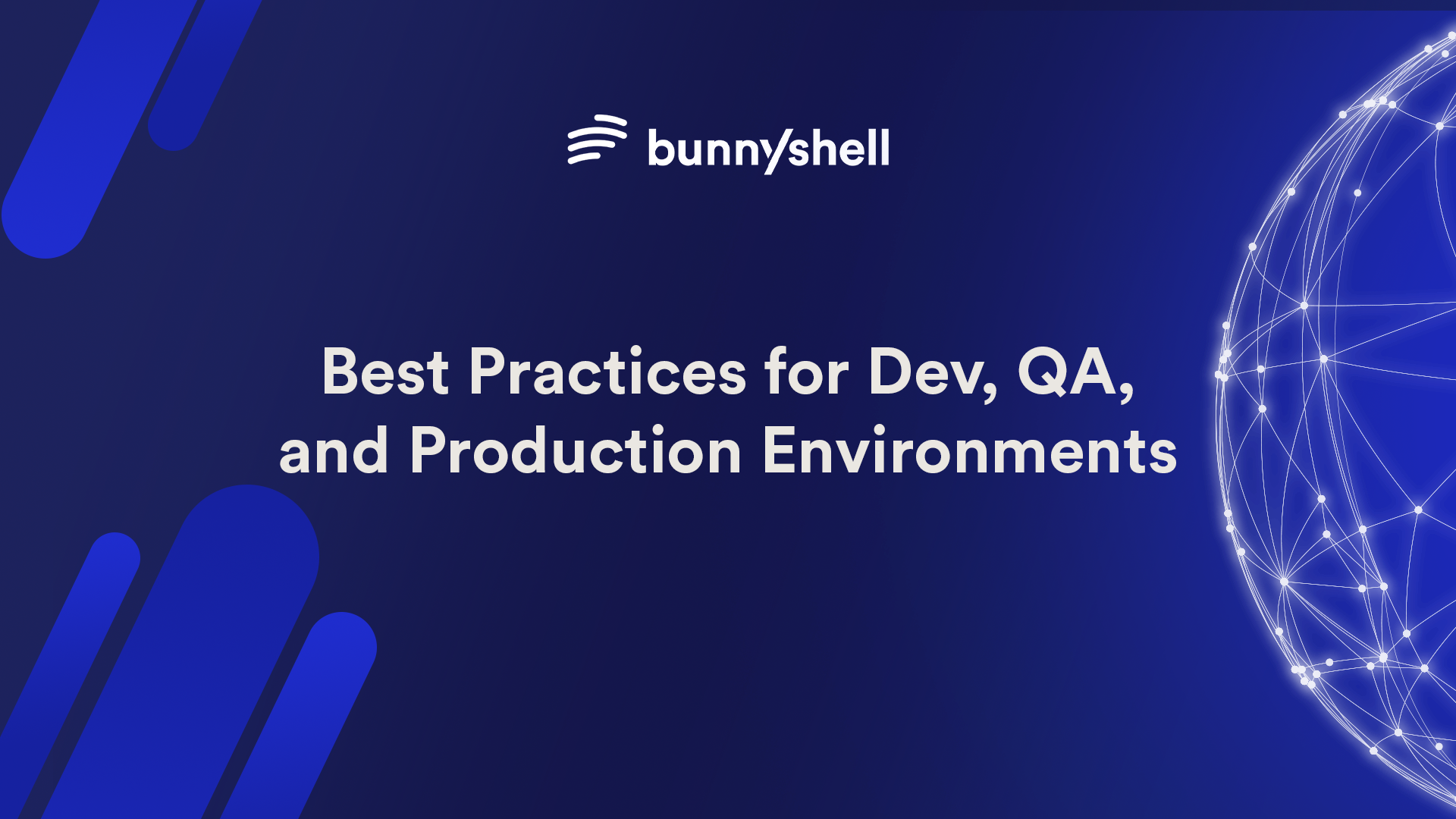 bunnyshell

Best Practices for Dev, QA, and Production Environments